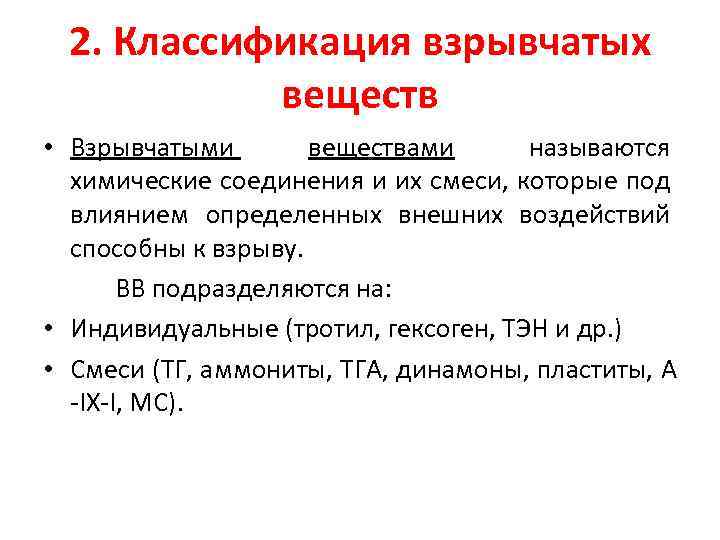 2. Классификация взрывчатых веществ

• Взрывчатыми веществами называются химические соединения и их смеси, которые под влиянием определенных внешних воздействий способны к взрыву.

ВВ подразделяются на:

• Индивидуальные (тротил, гексоген, ТЭН и др.)

• Смеси (ТГ, аммониты, ТГА, динамоны, пластиты, А -IX-I, МС).